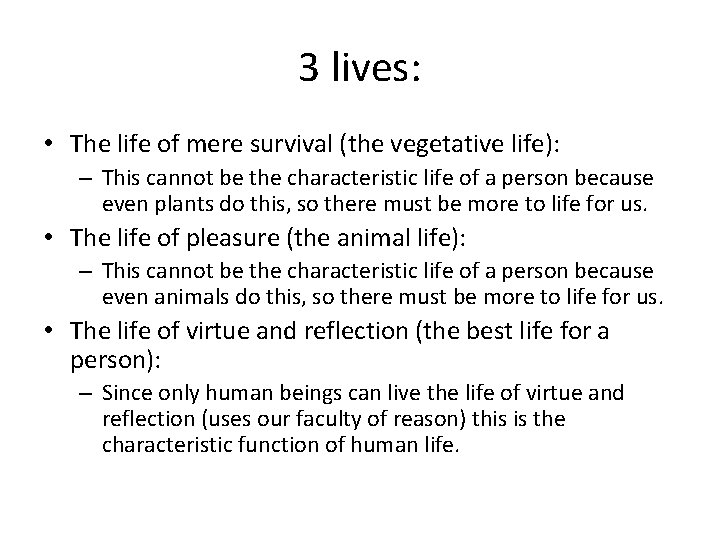 3 lives:

• The life of mere survival (the vegetative life):
– This cannot be the characteristic life of a person because even plants do this, so there must be more to life for us.
• The life of pleasure (the animal life):
– This cannot be the characteristic life of a person because even animals do this, so there must be more to life for us.
• The life of virtue and reflection (the best life for a person):
– Since only human beings can live the life of virtue and reflection (uses our faculty of reason) this is the characteristic function of human life.